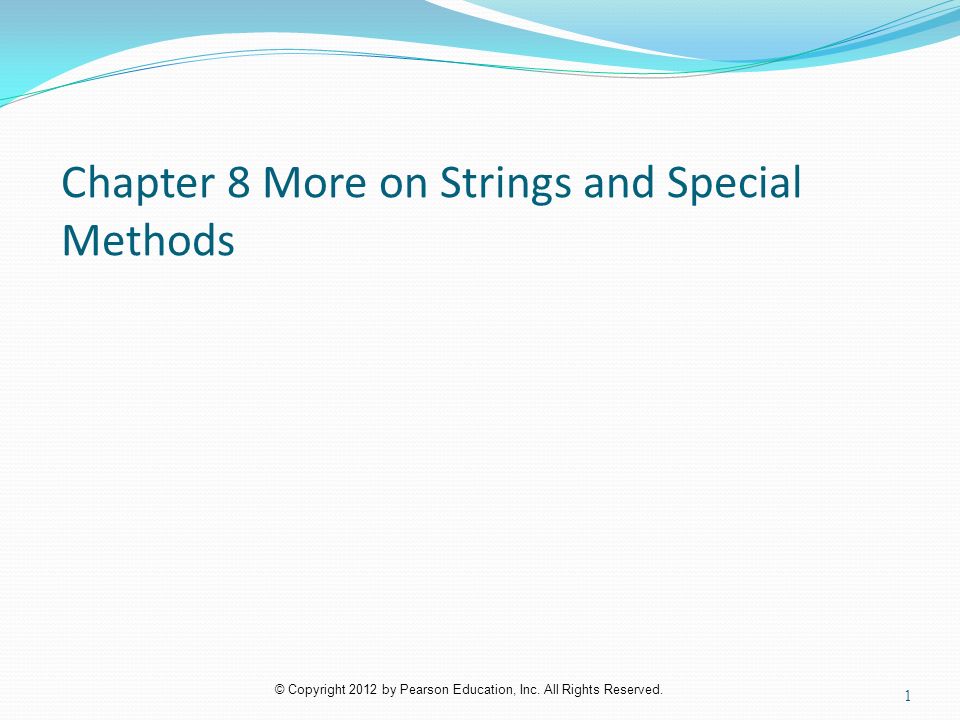 Chapter 8 More on Strings and Special Methods

© Copyright 2012 by Pearson Education, Inc. All Rights Reserved.

1